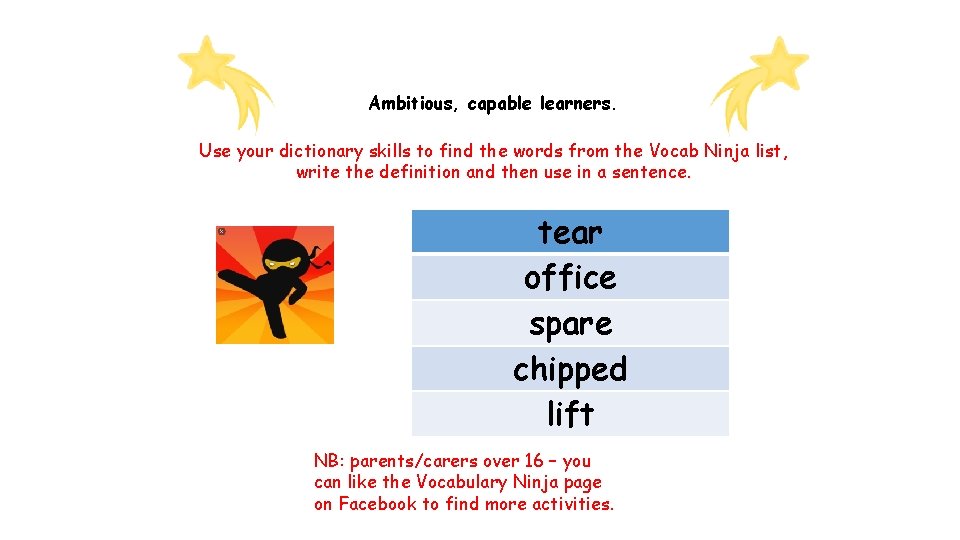 Ambitious, capable learners.

Use your dictionary skills to find the words from the Vocab Ninja list, write the definition and then use in a sentence.

| tear |
|---|
| office |
| spare |
| chipped |
| lift |

NB: parents/carers over 16 – you can like the Vocabulary Ninja page on Facebook to find more activities.